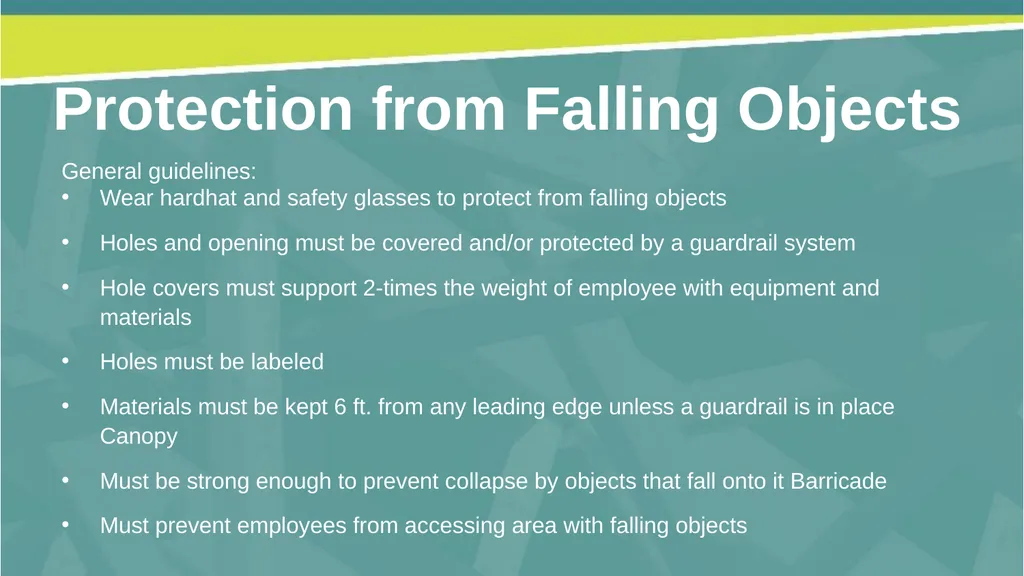 Protection from Falling Objects

General guidelines:

• Wear hardhat and safety glasses to protect from falling objects

• Holes and opening must be covered and/or protected by a guardrail system

• Hole covers must support 2-times the weight of employee with equipment and materials

• Holes must be labeled

• Materials must be kept 6 ft. from any leading edge unless a guardrail is in place Canopy

• Must be strong enough to prevent collapse by objects that fall onto it Barricade

• Must prevent employees from accessing area with falling objects